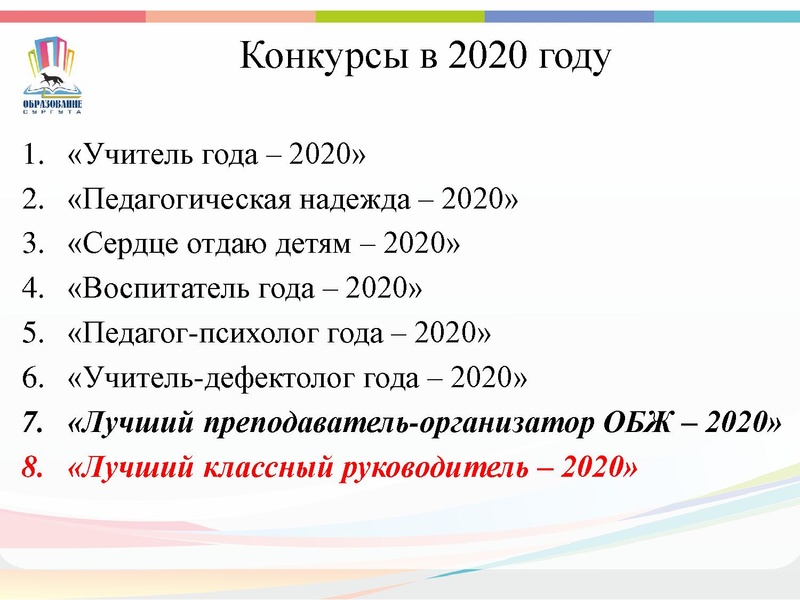 ОБРАЗОВАНИЕ
СУРГУТА

Конкурсы в 2020 году

1. «Учитель года – 2020»
2. «Педагогическая надежда – 2020»
3. «Сердце отдаю детям – 2020»
4. «Воспитатель года – 2020»
5. «Педагог-психолог года – 2020»
6. «Учитель-дефектолог года – 2020»
7. «Лучший преподаватель-организатор ОБЖ – 2020»
8. «Лучший классный руководитель – 2020»